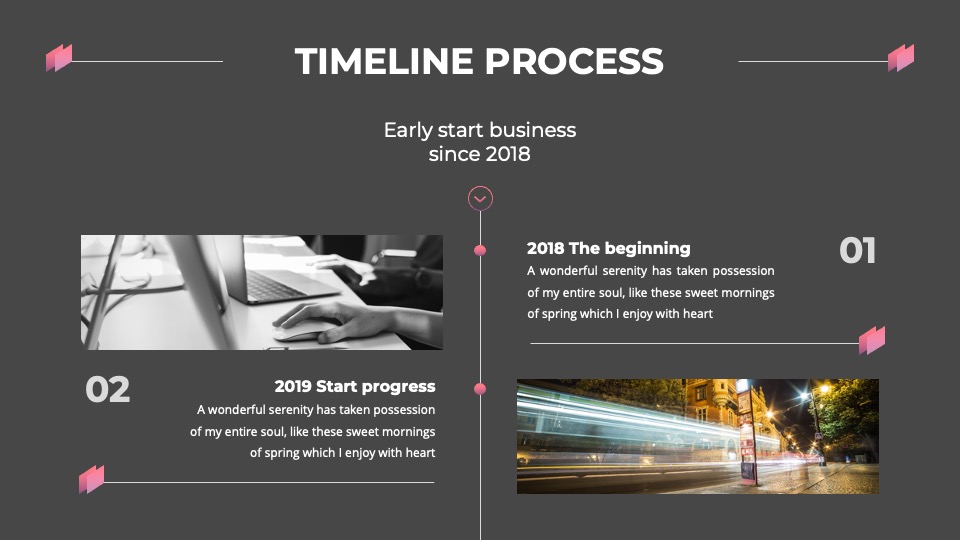 TIMELINE PROCESS

Early start business since 2018

2018 The beginning

01

A wonderful serenity has taken possession of my entire soul, like these sweet mornings of spring which I enjoy with heart

02

2019 Start progress

A wonderful serenity has taken possession of my entire soul, like these sweet mornings of spring which I enjoy with heart